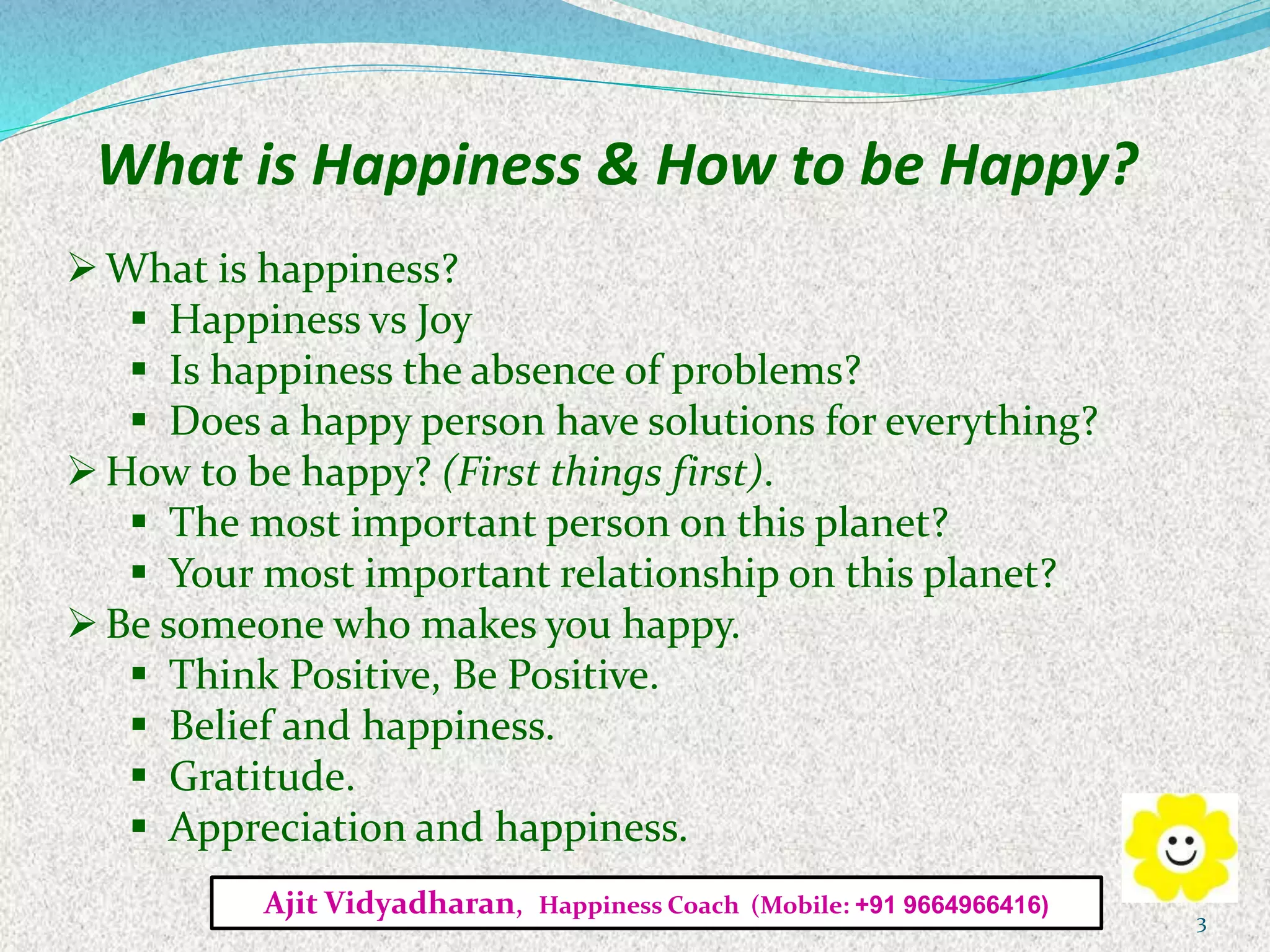 What is Happiness & How to be Happy?

➢ What is happiness?
▪ Happiness vs Joy
▪ Is happiness the absence of problems?
▪ Does a happy person have solutions for everything?
➢ How to be happy? (First things first).
▪ The most important person on this planet?
▪ Your most important relationship on this planet?
➢ Be someone who makes you happy.
▪ Think Positive, Be Positive.
▪ Belief and happiness.
▪ Gratitude.
▪ Appreciation and happiness.

Ajit Vidyadharan, Happiness Coach (Mobile: +91 9664966416)

3